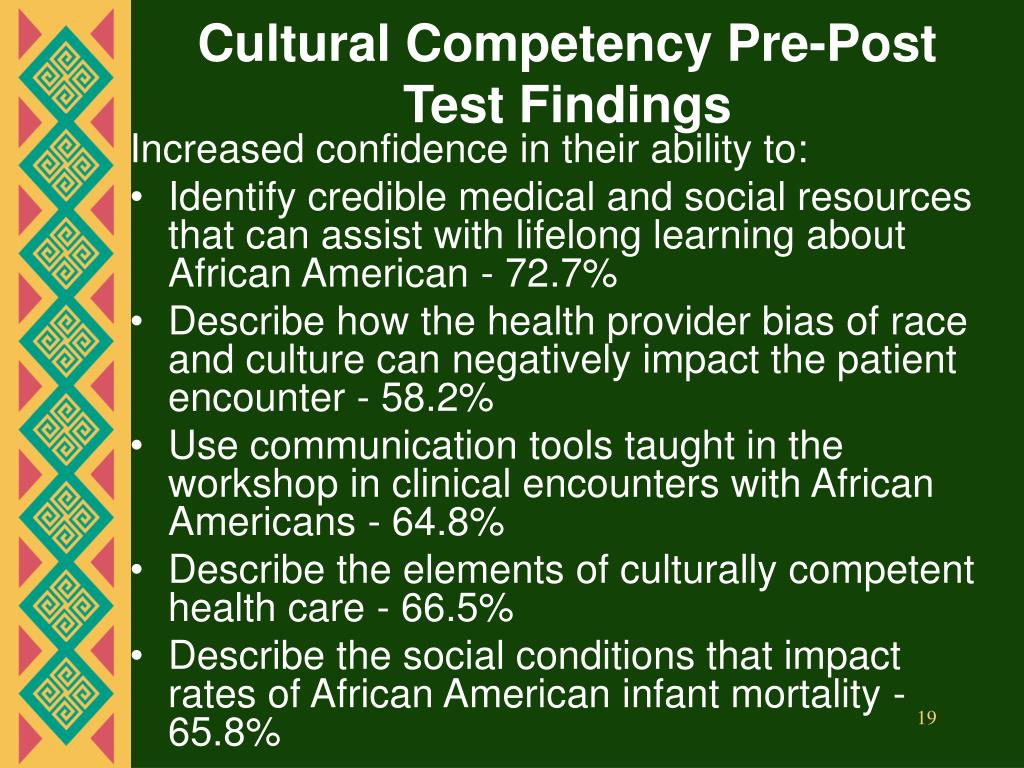 Cultural Competency Pre-Post Test Findings

Increased confidence in their ability to:

• Identify credible medical and social resources that can assist with lifelong learning about African American - 72.7%
• Describe how the health provider bias of race and culture can negatively impact the patient encounter - 58.2%
• Use communication tools taught in the workshop in clinical encounters with African Americans - 64.8%
• Describe the elements of culturally competent health care - 66.5%
• Describe the social conditions that impact rates of African American infant mortality - 65.8%

19